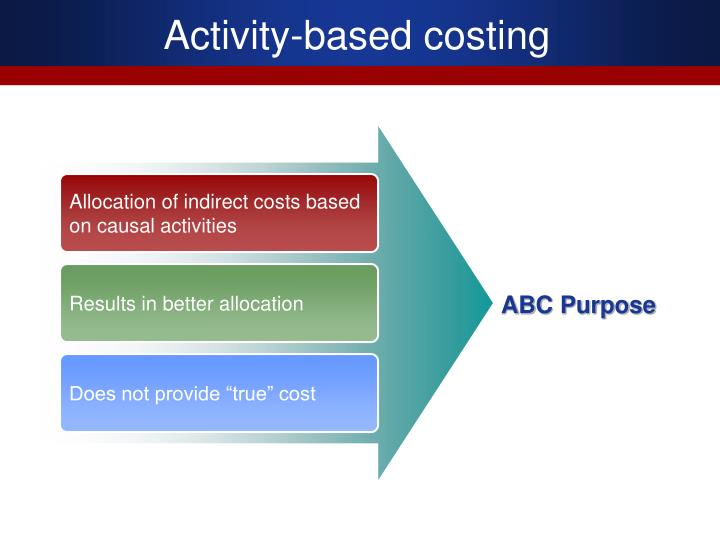 Activity-based costing

Allocation of indirect costs based on causal activities

Results in better allocation

Does not provide “true” cost

ABC Purpose